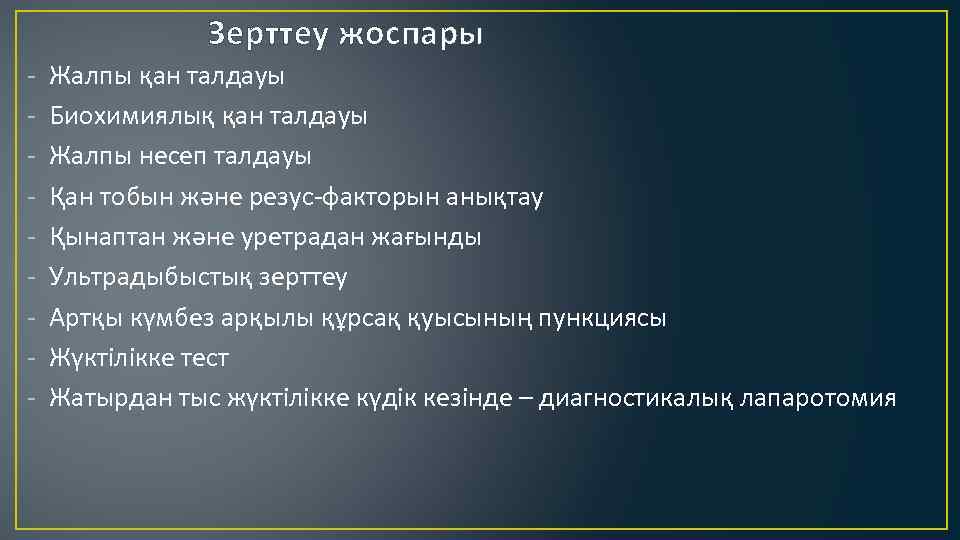 Зерттеу жоспары

- Жалпы қан талдауы
- Биохимиялық қан талдауы
- Жалпы несеп талдауы
- Қан тобын және резус-факторын анықтау
- Қынаптан және уретрадан жағынды
- Ультрадыбыстық зерттеу
- Артқы күмбез арқылы құрсақ қуысының пункциясы
- Жүктілікке тест
- Жатырдан тыс жүктілікке күдік кезінде – диагностикалық лапаротомия